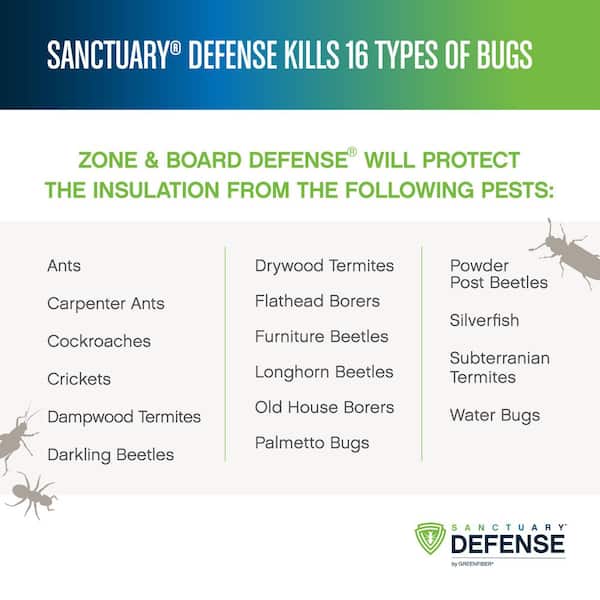 SANCTUARY® DEFENSE KILLS 16 TYPES OF BUGS

ZONE & BOARD DEFENSE® WILL PROTECT THE INSULATION FROM THE FOLLOWING PESTS:

Ants

Carpenter Ants

Cockroaches

Crickets

Dampwood Termites

Darkling Beetles

Drywood Termites

Flathead Borers

Furniture Beetles

Longhorn Beetles

Old House Borers

Palmetto Bugs

Powder Post Beetles

Silverfish

Subterranian Termites

Water Bugs

SANCTUARY® DEFENSE by GREENFIBER®